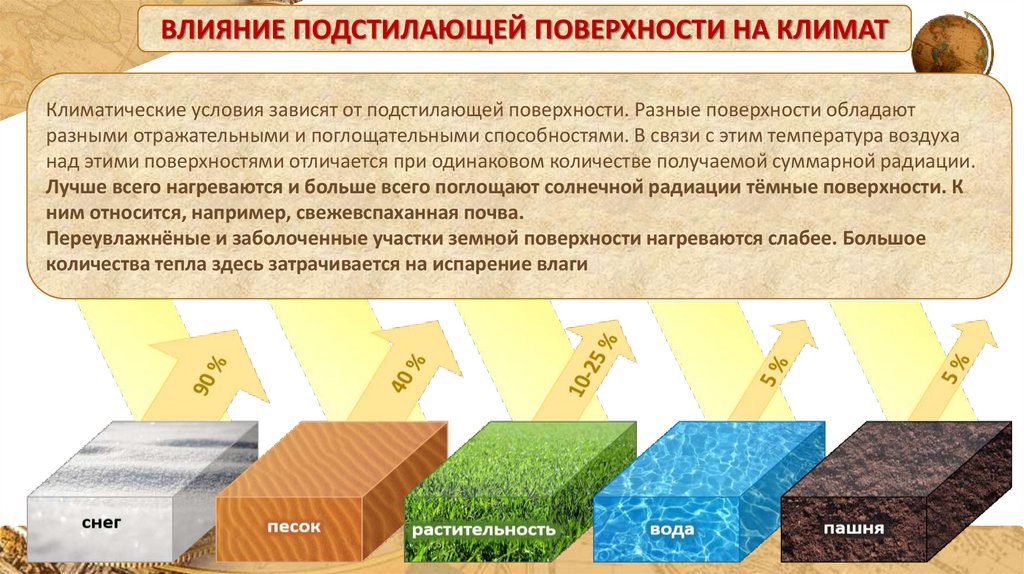 ВЛИЯНИЕ ПОДСТИЛАЮЩЕЙ ПОВЕРХНОСТИ НА КЛИМАТ

Климатические условия зависят от подстилающей поверхности. Разные поверхности обладают разными отражательными и поглощательными способностями. В связи с этим температура воздуха над этими поверхностями отличается при одинаковом количестве получаемой суммарной радиации.
Лучше всего нагреваются и больше всего поглощают солнечной радиации тёмные поверхности. К ним относится, например, свежевспаханная почва.
Переувлажнёные и заболоченные участки земной поверхности нагреваются слабее. Большое количества тепла здесь затрачивается на испарение влаги

90 %
40 %
10-25 %
5 %
5 %

снег
песок
растительность
вода
пашня